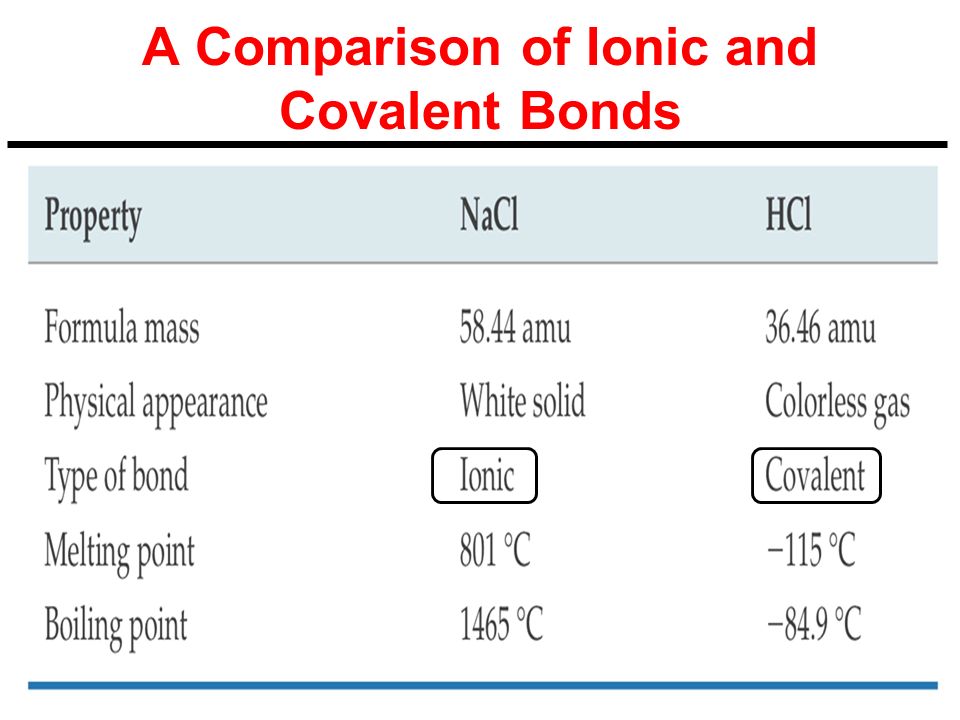 A Comparison of Ionic and Covalent Bonds

| Property | NaCl | HCl |
|---|---|---|
| Formula mass | 58.44 amu | 36.46 amu |
| Physical appearance | White solid | Colorless gas |
| Type of bond | Ionic | Covalent |
| Melting point | 801 °C | −115 °C |
| Boiling point | 1465 °C | −84.9 °C |